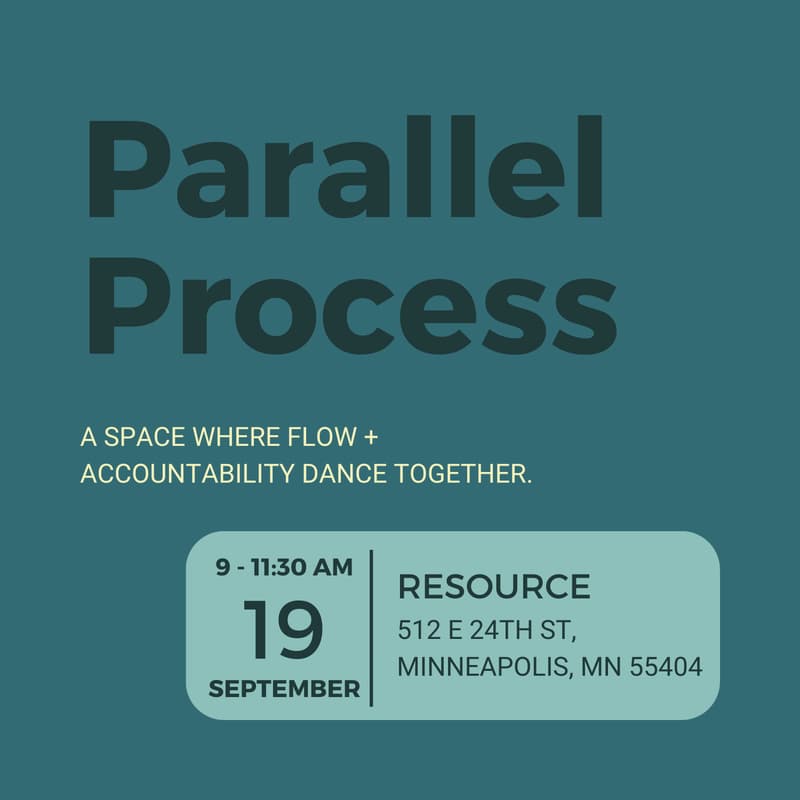 Parallel Process

A SPACE WHERE FLOW + ACCOUNTABILITY DANCE TOGETHER.

9 - 11:30 AM
19
SEPTEMBER

RESOURCE
512 E 24TH ST,
MINNEAPOLIS, MN 55404